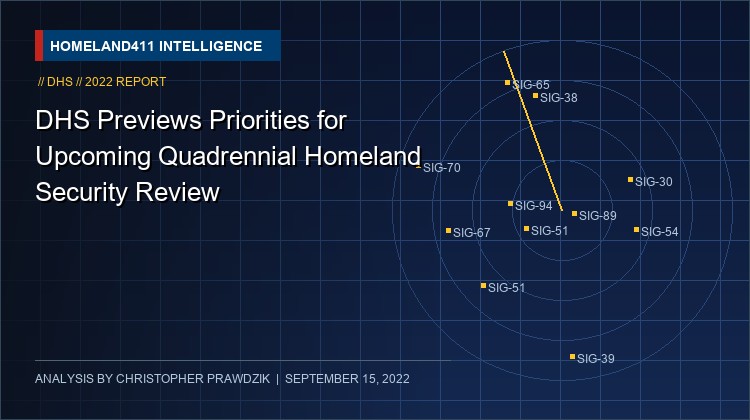 HOMELAND411 INTELLIGENCE

// DHS // 2022 REPORT

DHS Previews Priorities for Upcoming Quadrennial Homeland Security Review

SIG-65
SIG-38
SIG-70
SIG-30
SIG-94
SIG-89
SIG-67
SIG-51
SIG-54
SIG-51
SIG-39

ANALYSIS BY CHRISTOPHER PRAWDZIK | SEPTEMBER 15, 2022